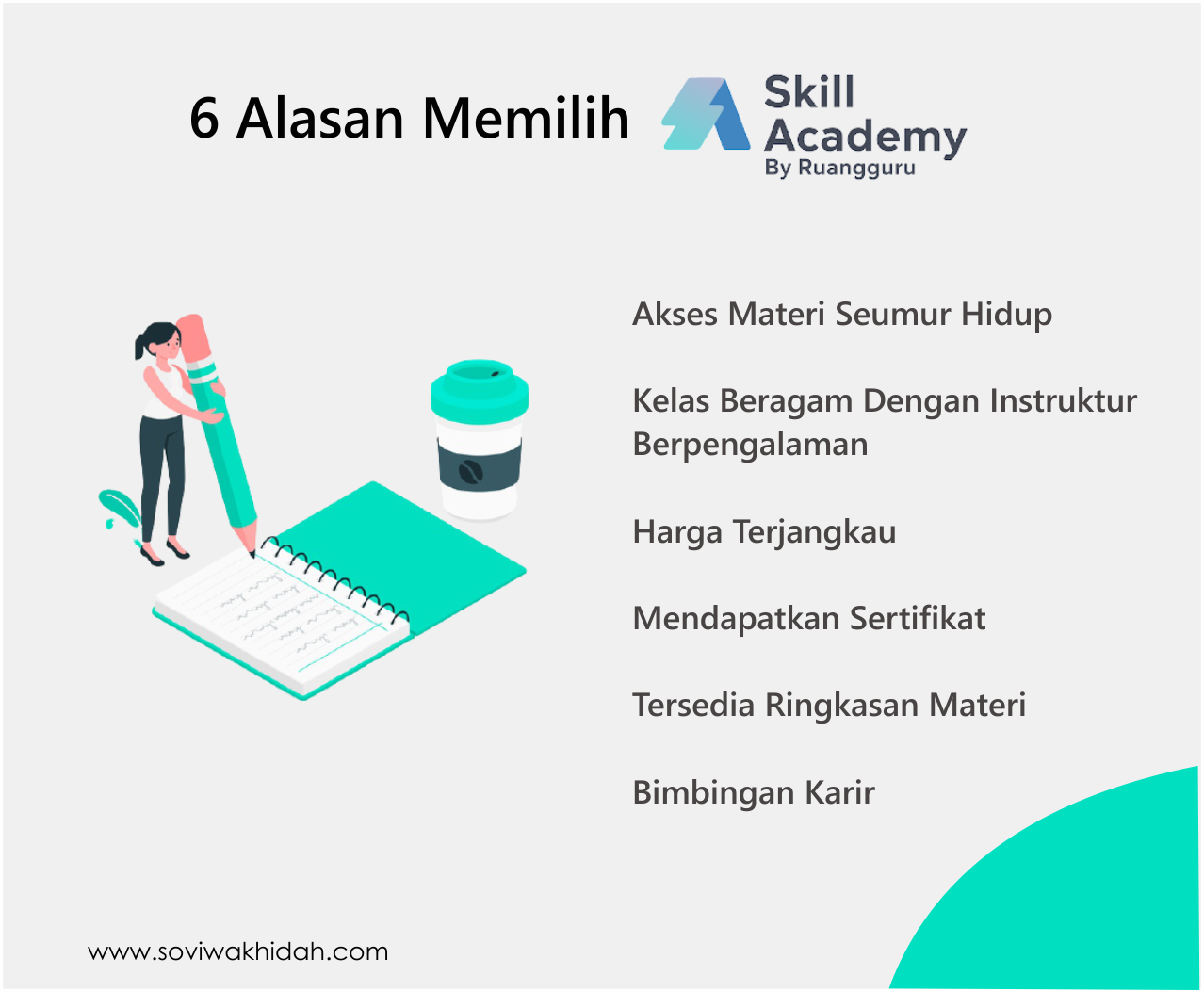 6 Alasan Memilih Skill Academy By Ruangguru

Akses Materi Seumur Hidup

Kelas Beragam Dengan Instruktur Berpengalaman

Harga Terjangkau

Mendapatkan Sertifikat

Tersedia Ringkasan Materi

Bimbingan Karir

www.soviwakhidah.com